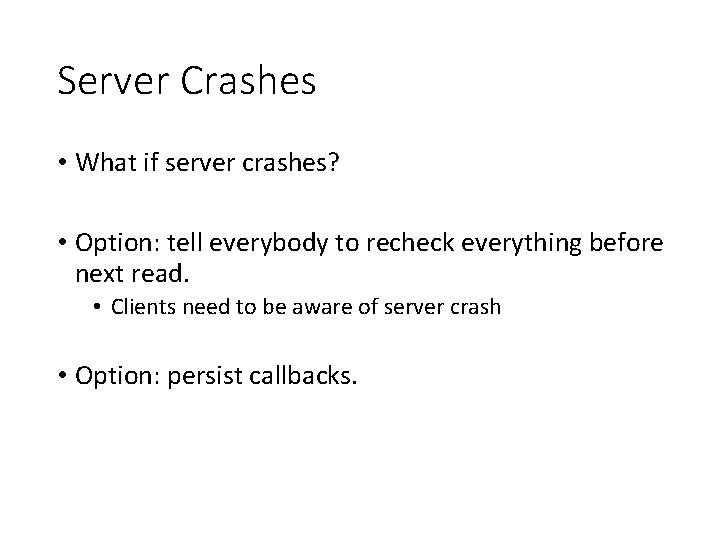 Server Crashes

• What if server crashes?

• Option: tell everybody to recheck everything before next read.
  • Clients need to be aware of server crash

• Option: persist callbacks.